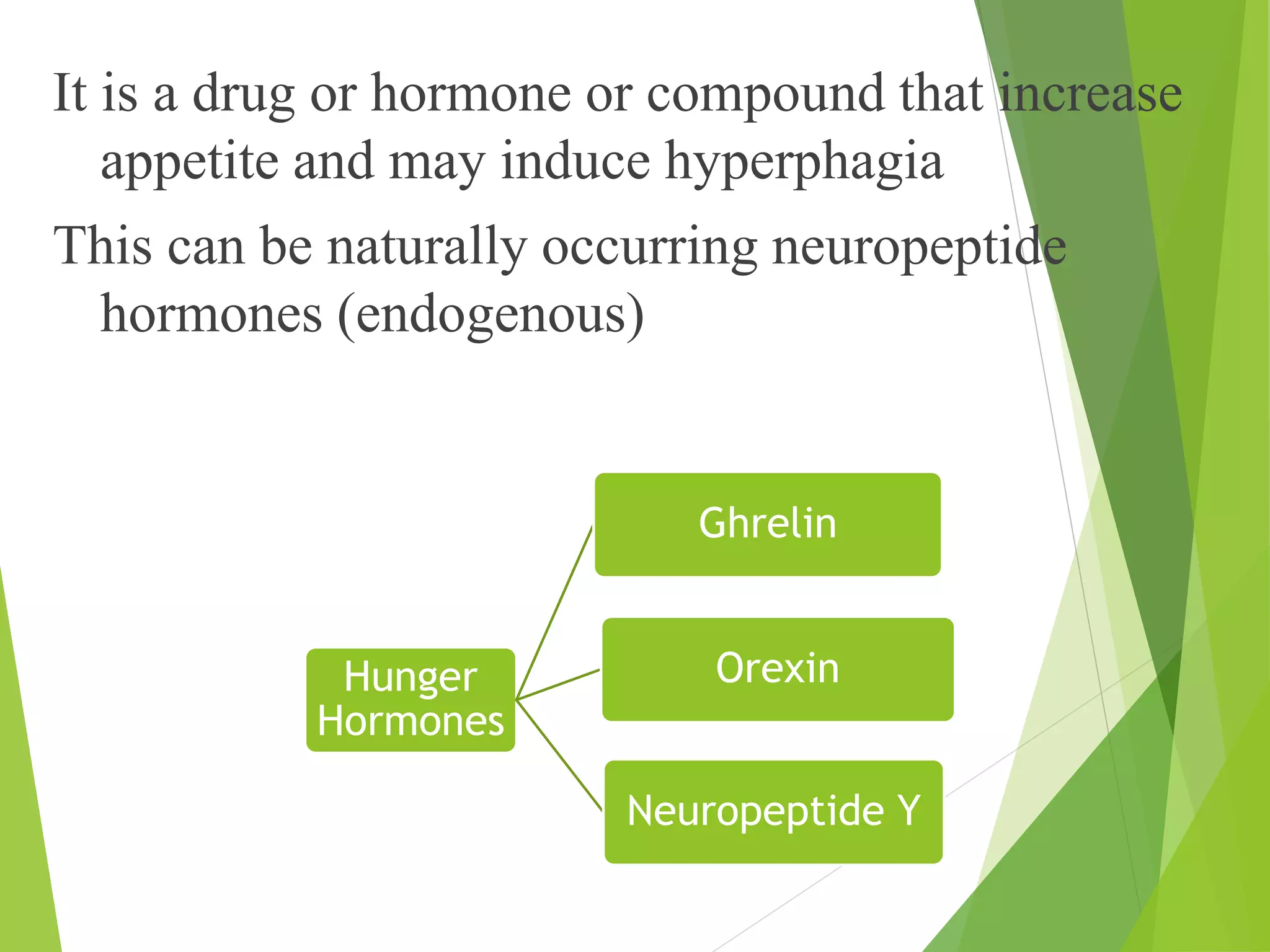 It is a drug or hormone or compound that increase appetite and may induce hyperphagia

This can be naturally occurring neuropeptide hormones (endogenous)

Hunger Hormones

Ghrelin

Orexin

Neuropeptide Y